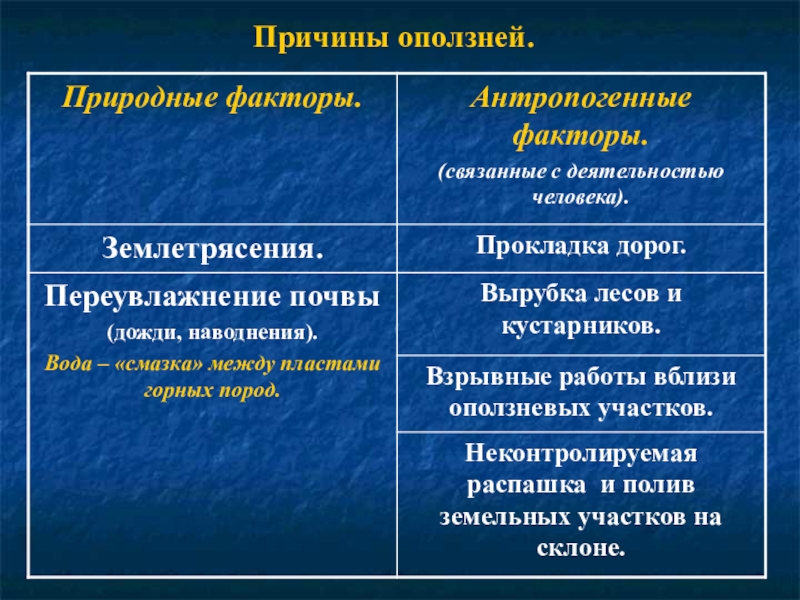 Причины оползней.

| Природные факторы. | Антропогенные факторы. (связанные с деятельностью человека). |
|---|---|
| Землетрясения. | Прокладка дорог. |
| Переувлажнение почвы (дожди, наводнения). Вода – «смазка» между пластами горных пород. | Вырубка лесов и кустарников. |
| | Взрывные работы вблизи оползневых участков. |
| | Неконтролируемая распашка и полив земельных участков на склоне. |